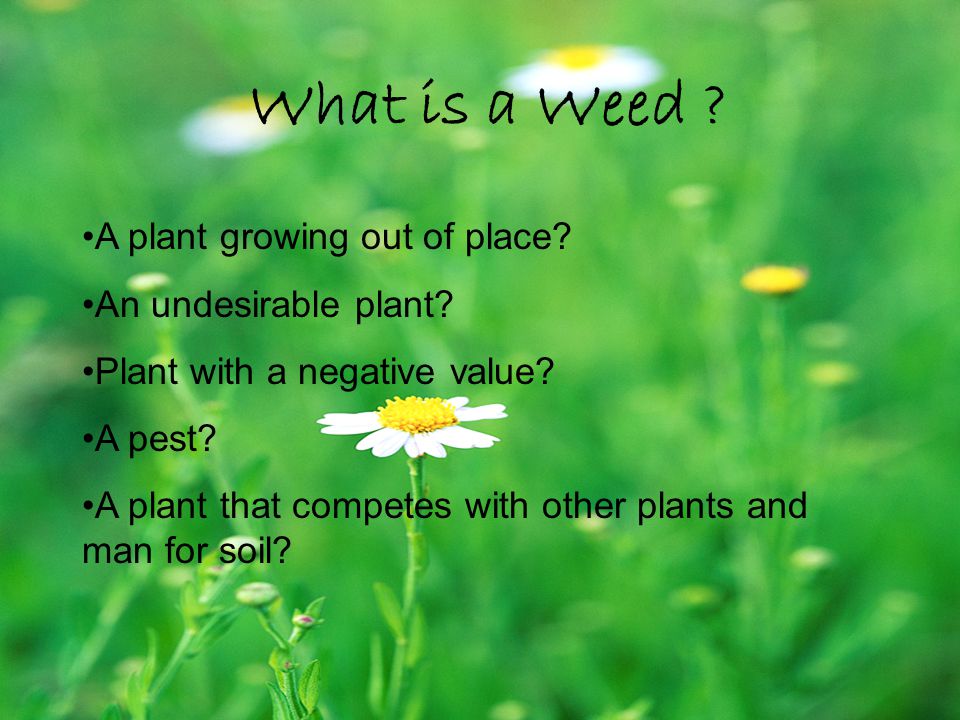 What is a Weed ?

•A plant growing out of place?

•An undesirable plant?

•Plant with a negative value?

•A pest?

•A plant that competes with other plants and man for soil?